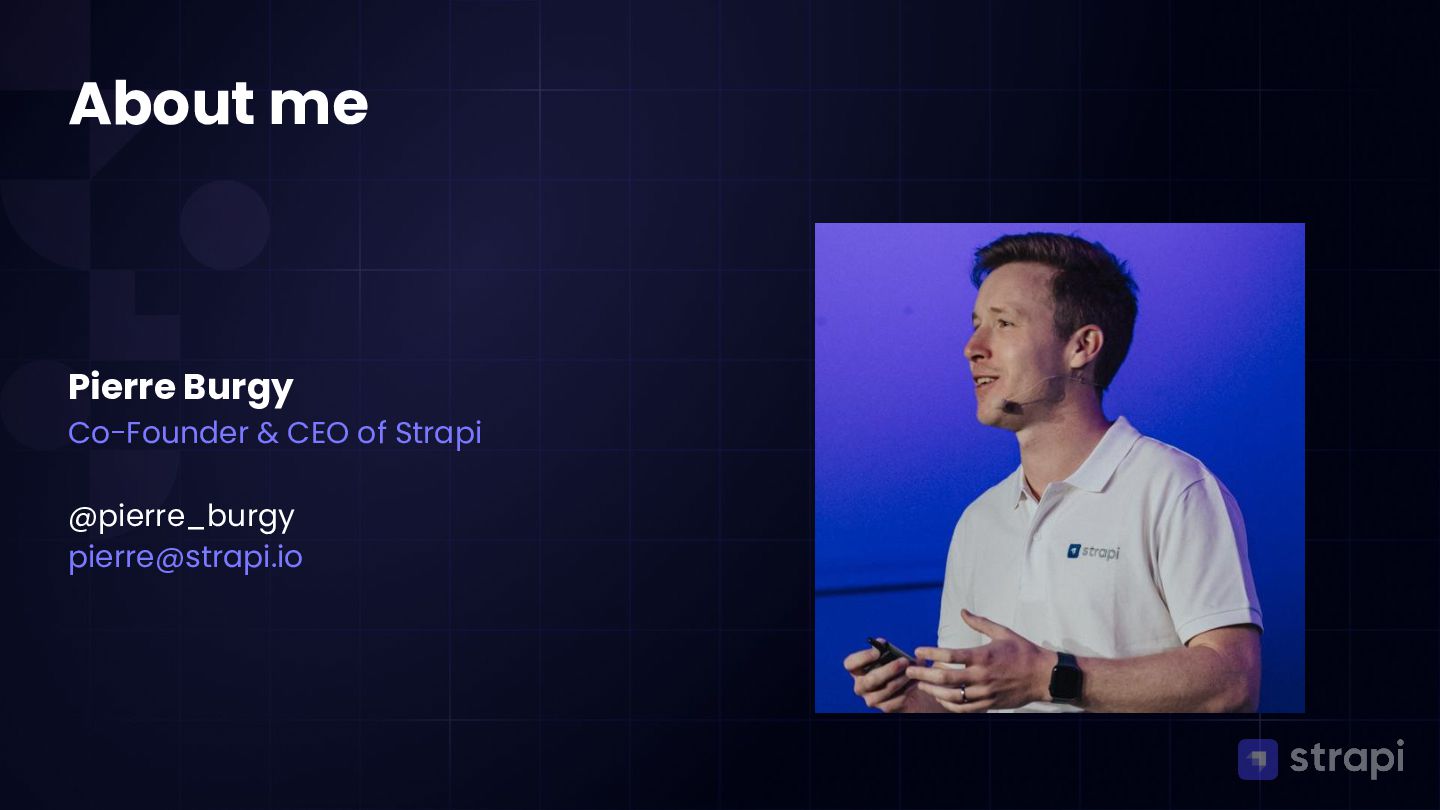 About me

Pierre Burgy
Co-Founder & CEO of Strapi

@pierre_burgy
pierre@strapi.io

strapi

strapi